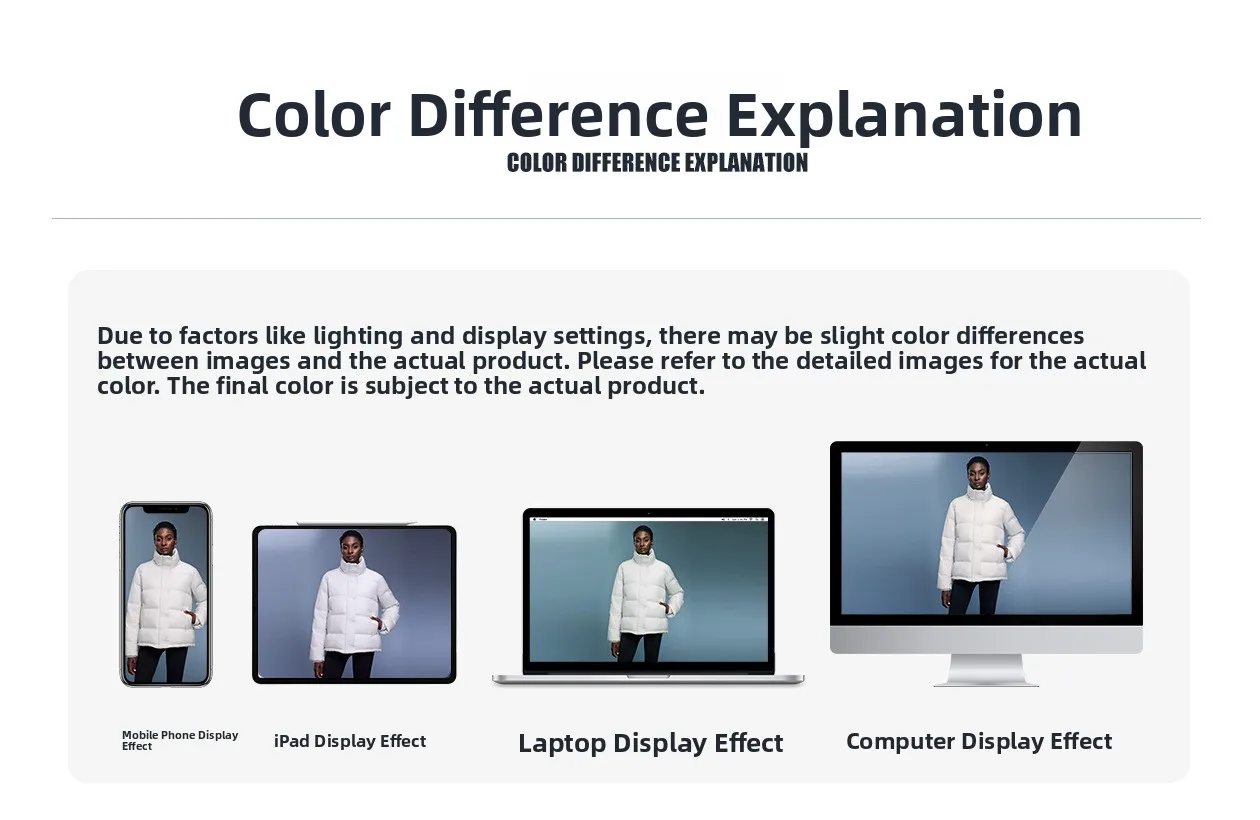 Color Difference Explanation
COLOR DIFFERENCE EXPLANATION

Due to factors like lighting and display settings, there may be slight color differences between images and the actual product. Please refer to the detailed images for the actual color. The final color is subject to the actual product.

Mobile Phone Display Effect
iPad Display Effect
Laptop Display Effect
Computer Display Effect